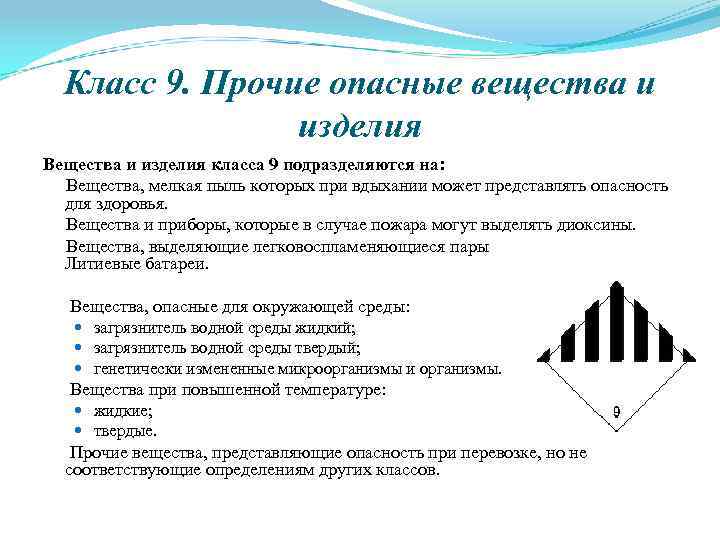 Класс 9. Прочие опасные вещества и изделия

Вещества и изделия класса 9 подразделяются на:

Вещества, мелкая пыль которых при вдыхании может представлять опасность для здоровья.

Вещества и приборы, которые в случае пожара могут выделять диоксины.

Вещества, выделяющие легковоспламеняющиеся пары
Литиевые батареи.

Вещества, опасные для окружающей среды:
• загрязнитель водной среды жидкий;
• загрязнитель водной среды твердый;
• генетически измененные микроорганизмы и организмы.

Вещества при повышенной температуре:
• жидкие;
• твердые.

Прочие вещества, представляющие опасность при перевозке, но не соответствующие определениям других классов.

9